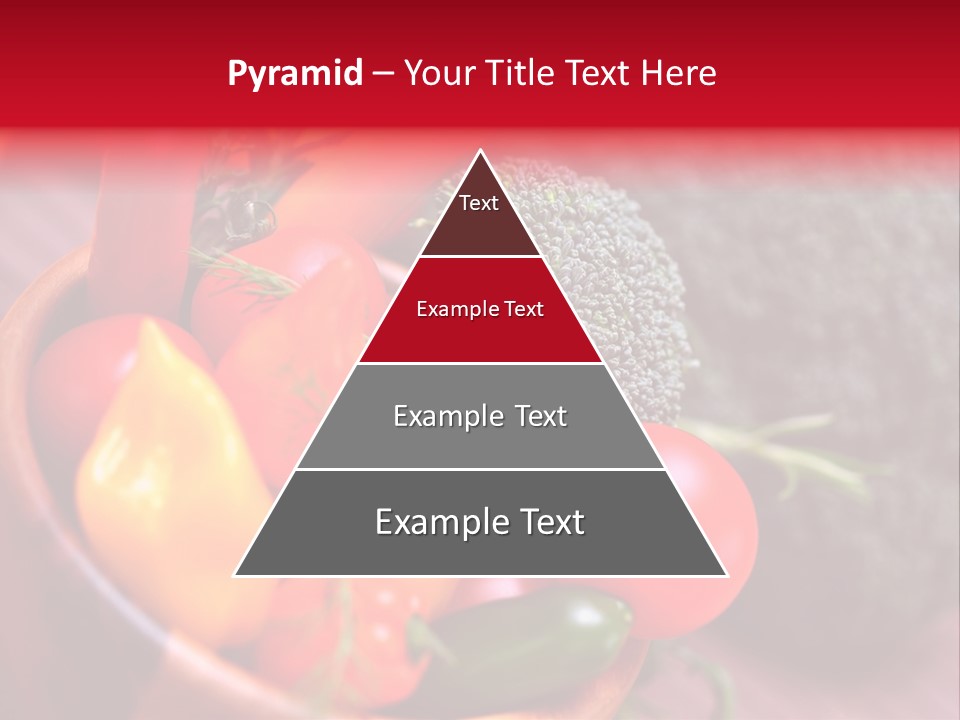 Pyramid – Your Title Text Here

Text

Example Text

Example Text

Example Text